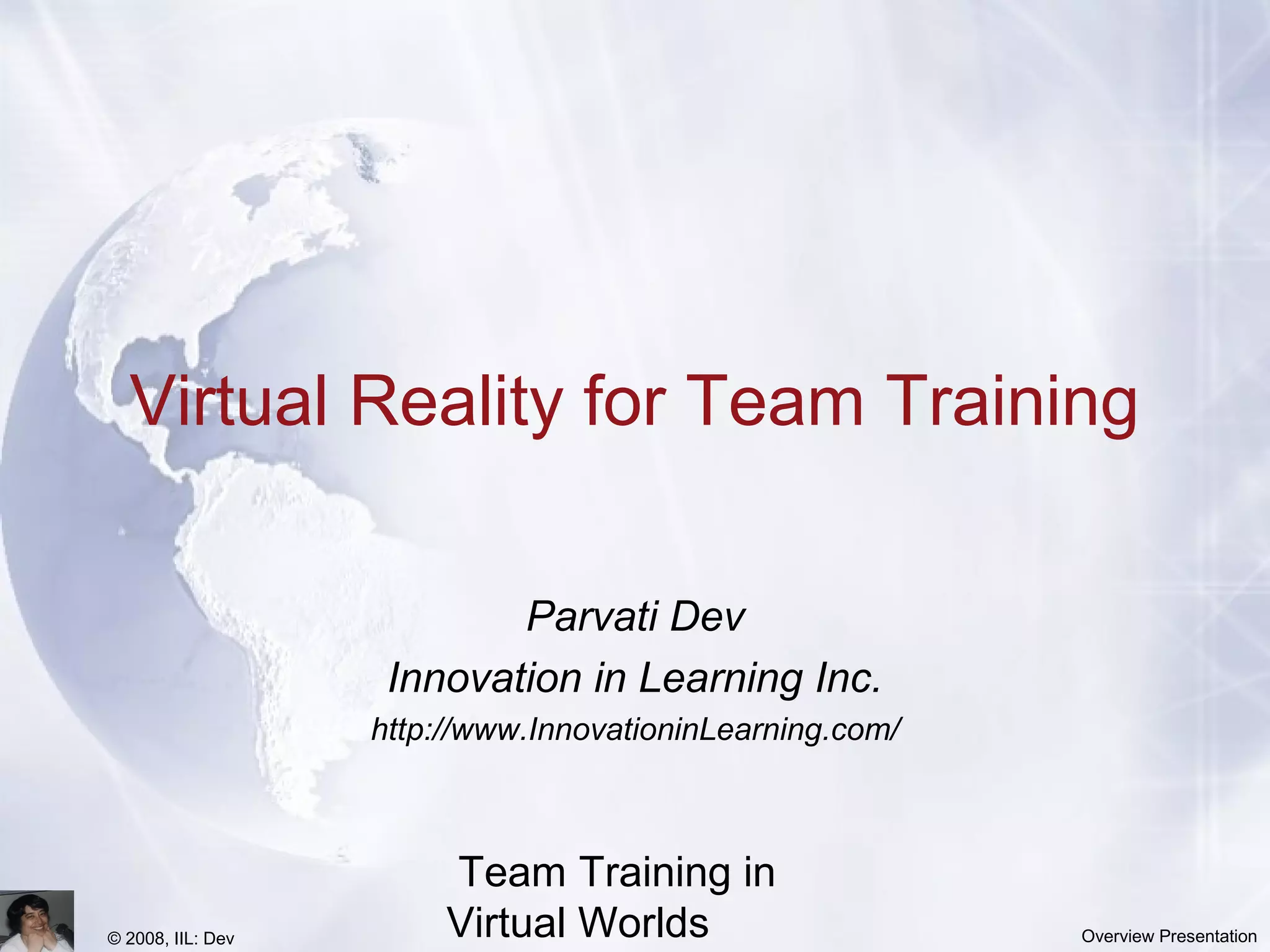 Virtual Reality for Team Training

Parvati Dev

Innovation in Learning Inc.

http://www.InnovationinLearning.com/

Team Training in Virtual Worlds

© 2008, IIL: Dev

Overview Presentation